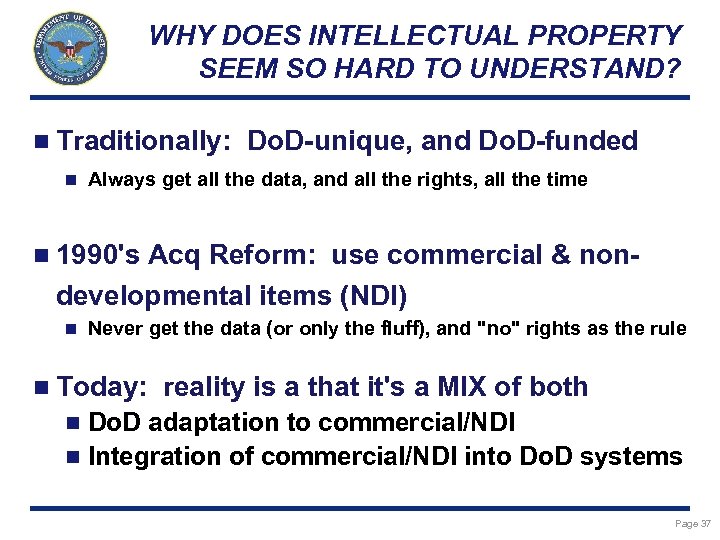 DEPARTMENT OF DEFENSE UNITED STATES OF AMERICA

WHY DOES INTELLECTUAL PROPERTY SEEM SO HARD TO UNDERSTAND?

Traditionally: DoD-unique, and DoD-funded

Always get all the data, and all the rights, all the time

1990's Acq Reform: use commercial & non-developmental items (NDI)

Never get the data (or only the fluff), and "no" rights as the rule

Today: reality is a that it's a MIX of both

DoD adaptation to commercial/NDI

Integration of commercial/NDI into DoD systems

Page 37